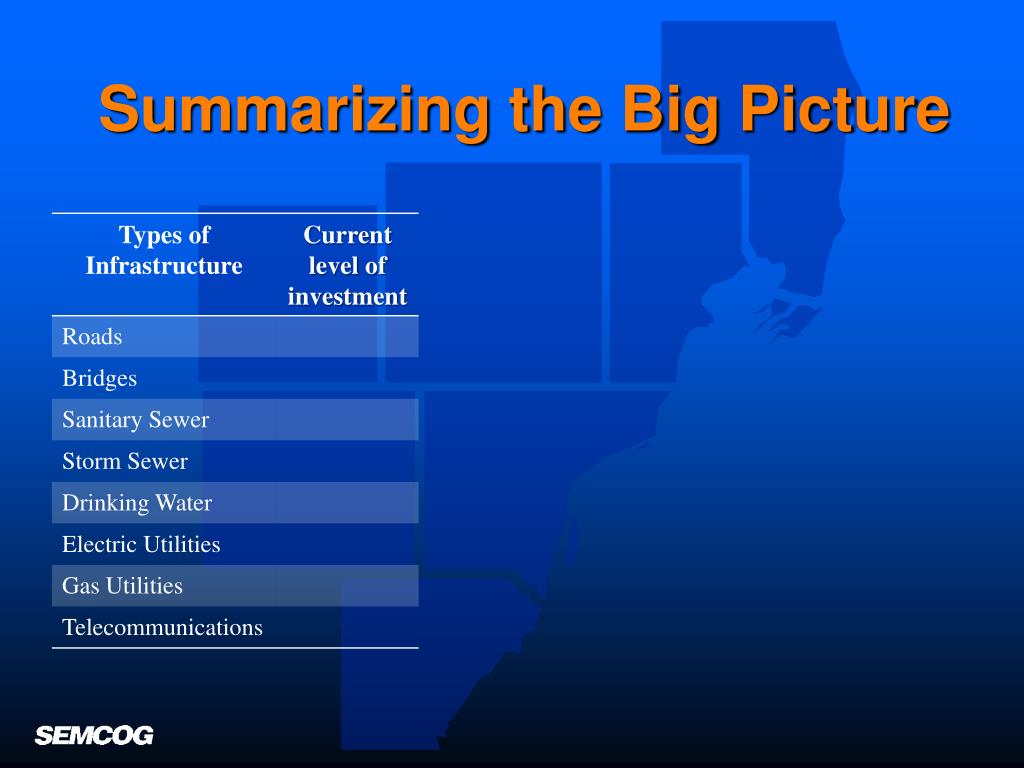 Summarizing the Big Picture

| Types of Infrastructure | Current level of investment |
|---|---|
| Roads | |
| Bridges | |
| Sanitary Sewer | |
| Storm Sewer | |
| Drinking Water | |
| Electric Utilities | |
| Gas Utilities | |
| Telecommunications | |

SEMCOG